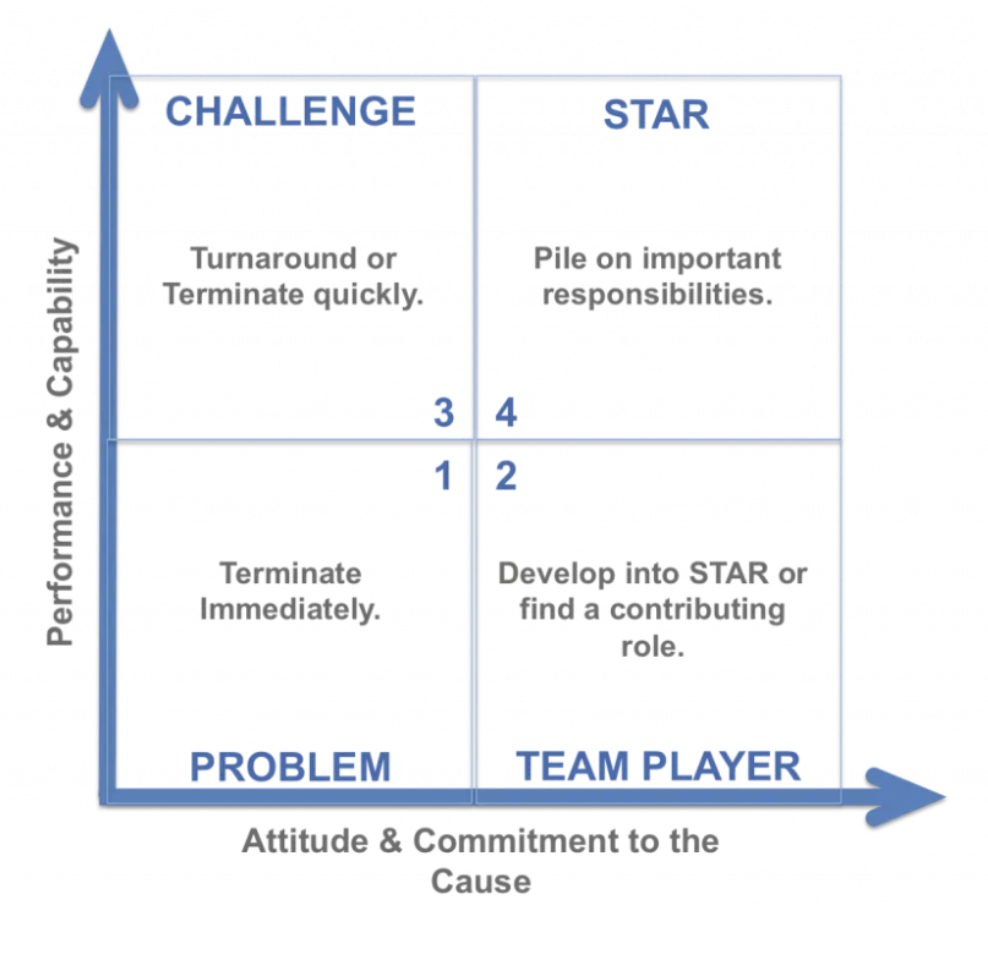 Performance & Capability

CHALLENGE

Turnaround or Terminate quickly.

3

STAR

Pile on important responsibilities.

4

1

Terminate Immediately.

PROBLEM

2

Develop into STAR or find a contributing role.

TEAM PLAYER

Attitude & Commitment to the Cause